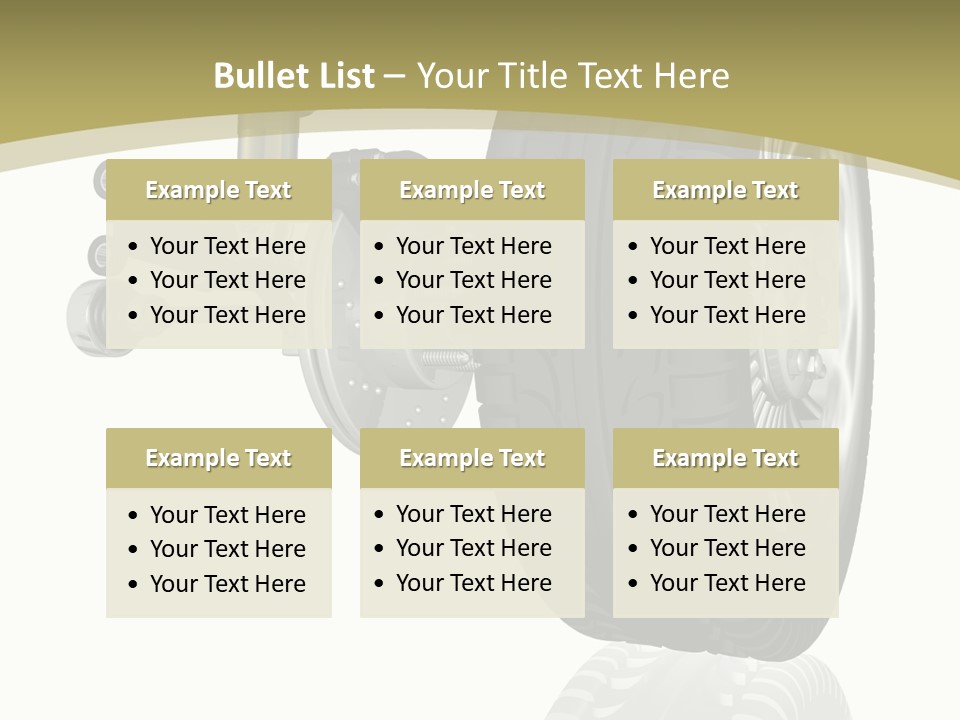 Bullet List – Your Title Text Here

Example Text
• Your Text Here
• Your Text Here
• Your Text Here

Example Text
• Your Text Here
• Your Text Here
• Your Text Here

Example Text
• Your Text Here
• Your Text Here
• Your Text Here

Example Text
• Your Text Here
• Your Text Here
• Your Text Here

Example Text
• Your Text Here
• Your Text Here
• Your Text Here

Example Text
• Your Text Here
• Your Text Here
• Your Text Here